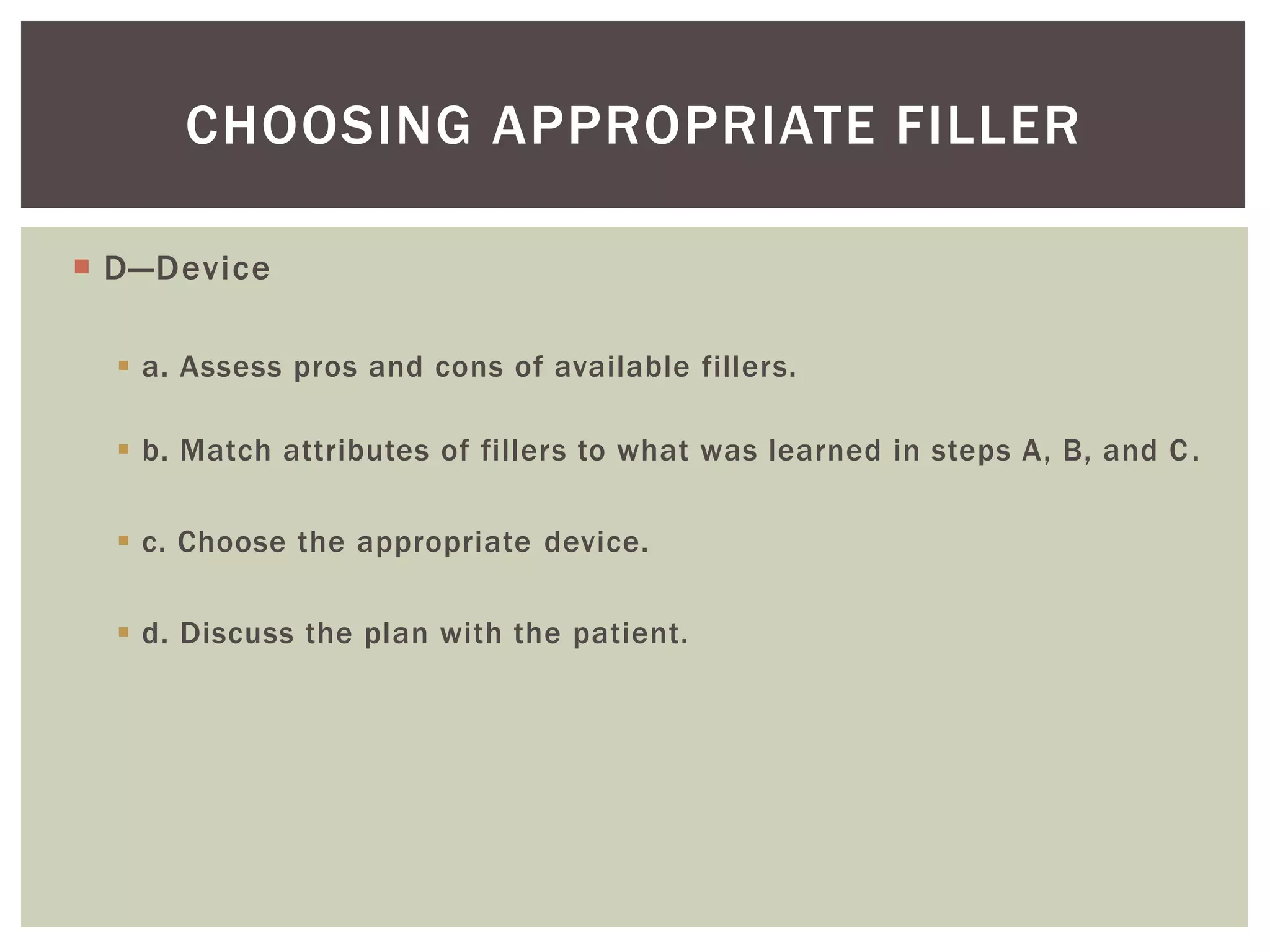 CHOOSING APPROPRIATE FILLER

D—Device

a. Assess pros and cons of available fillers.

b. Match attributes of fillers to what was learned in steps A, B, and C.

c. Choose the appropriate device.

d. Discuss the plan with the patient.